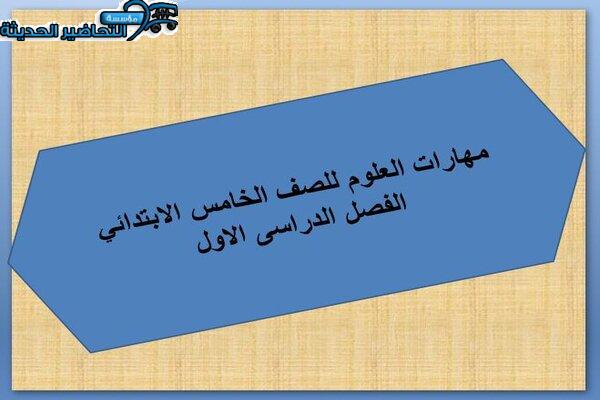 مؤسسة التحاضير الحديثة

مهارات العلوم للصف الخامس الابتدائي
الفصل الدراسى الاول